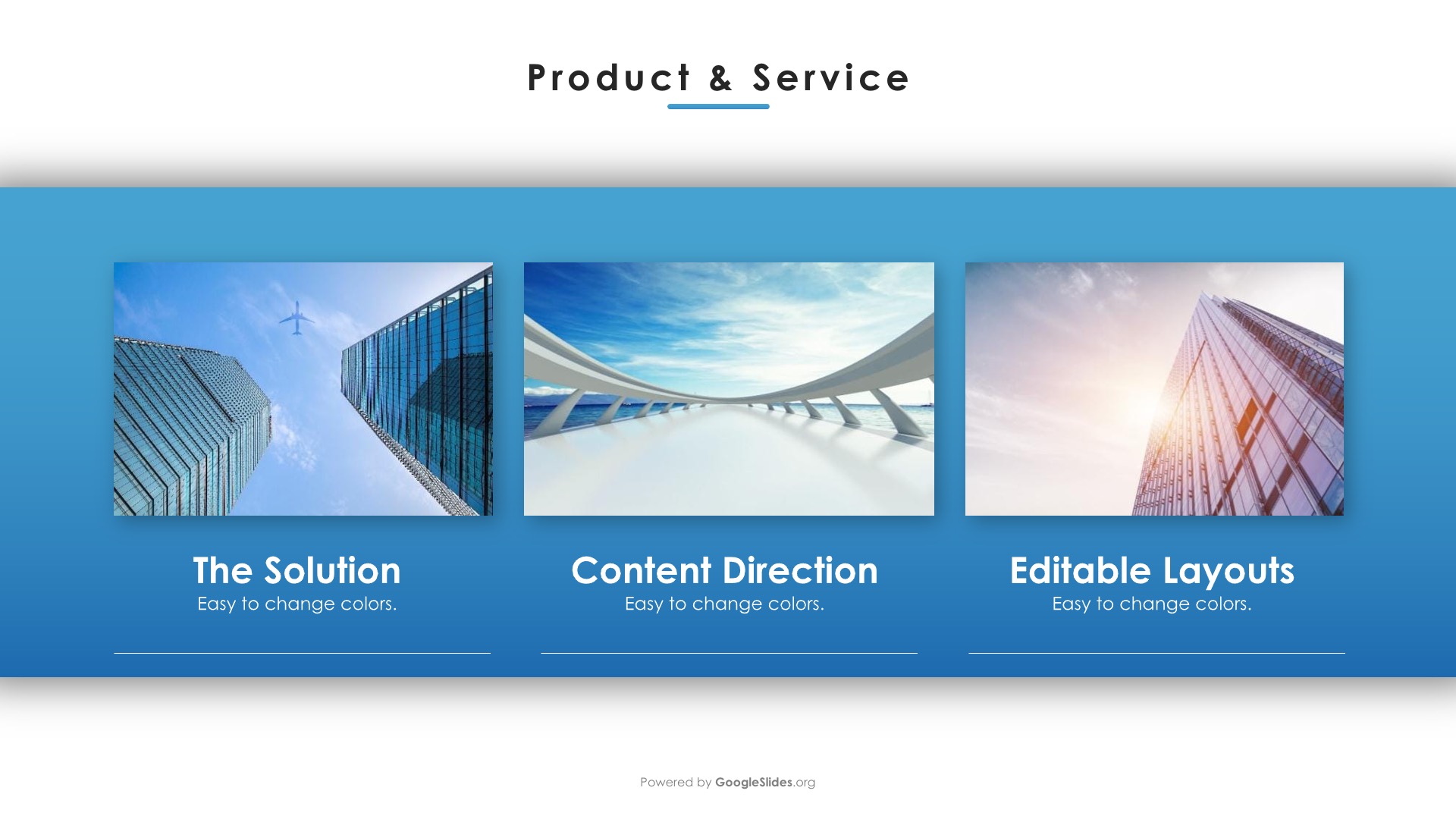 Product & Service

The Solution
Easy to change colors.

Content Direction
Easy to change colors.

Editable Layouts
Easy to change colors.

Powered by GoogleSlides.org